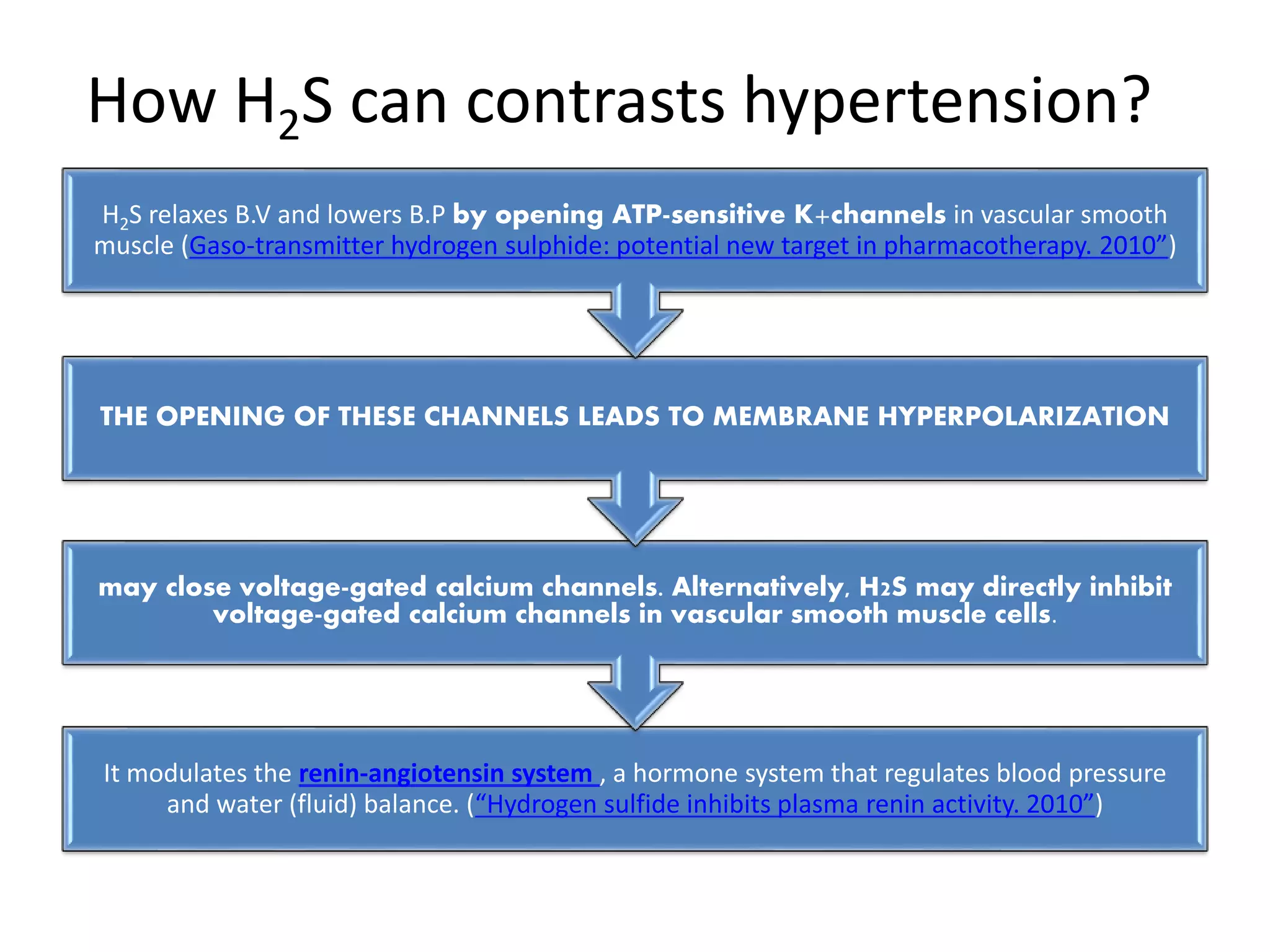 How $H_2S$ can contrasts hypertension?

$H_2S$ relaxes B.V and lowers B.P by opening ATP-sensitive K+channels in vascular smooth muscle (Gaso-transmitter hydrogen sulphide: potential new target in pharmacotherapy. 2010”)

THE OPENING OF THESE CHANNELS LEADS TO MEMBRANE HYPERPOLARIZATION

may close voltage-gated calcium channels. Alternatively, H2S may directly inhibit voltage-gated calcium channels in vascular smooth muscle cells.

It modulates the renin-angiotensin system , a hormone system that regulates blood pressure and water (fluid) balance. (“Hydrogen sulfide inhibits plasma renin activity. 2010”)